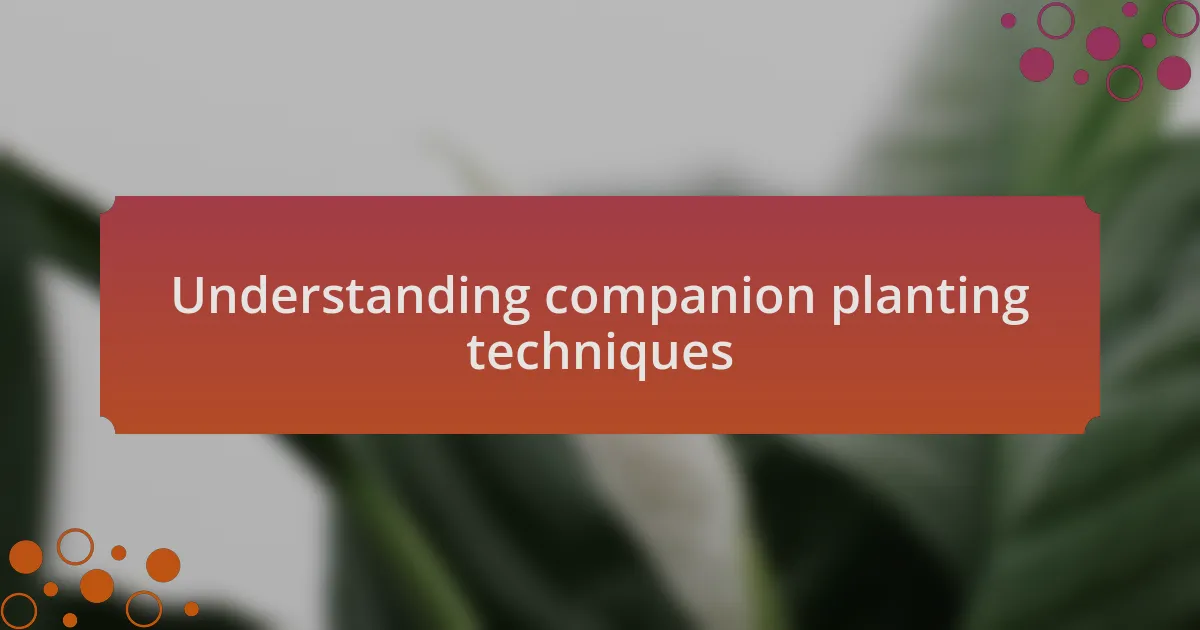 Understanding companion planting techniques